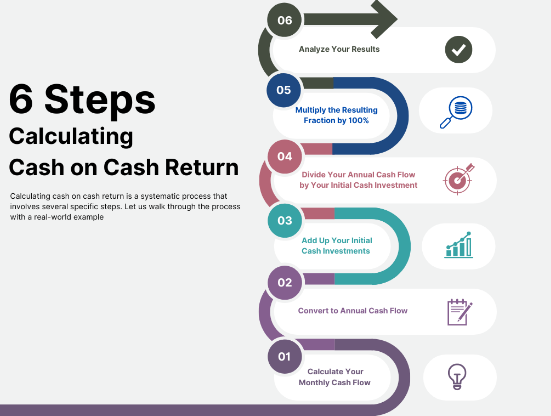 6 Steps
Calculating
Cash on Cash Return

Calculating cash on cash return is a systematic process that involves several specific steps. Let us walk through the process with a real-world example

06
Analyze Your Results

05
Multiply the Resulting Fraction by 100%

04
Divide Your Annual Cash Flow by Your Initial Cash Investment

03
Add Up Your Initial Cash Investments

02
Convert to Annual Cash Flow

01
Calculate Your Monthly Cash Flow